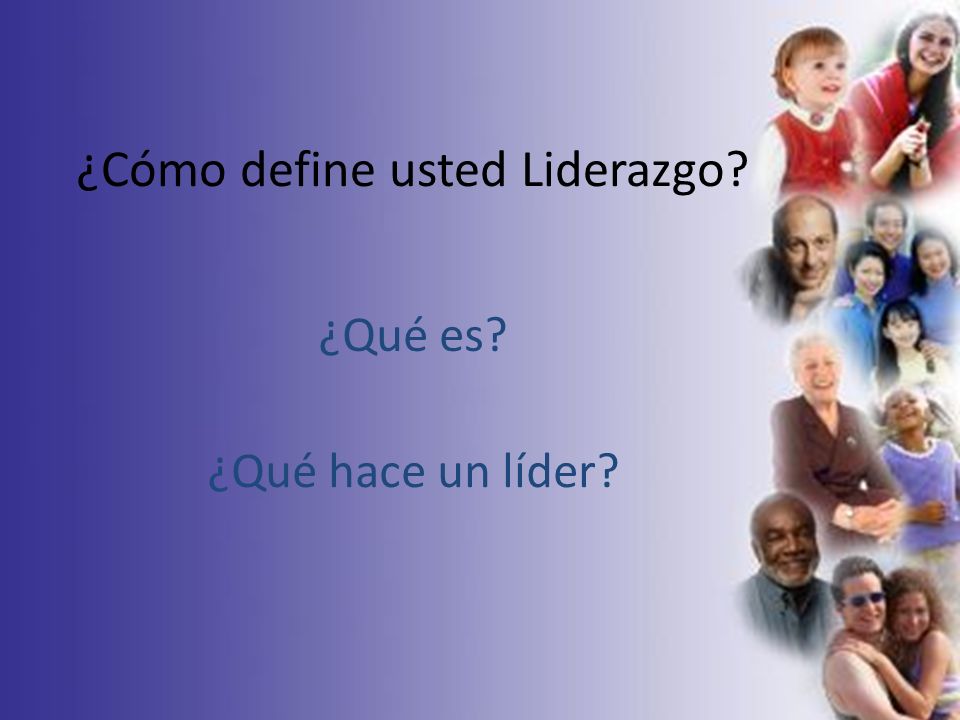 ¿Cómo define usted Liderazgo?

¿Qué es?

¿Qué hace un líder?